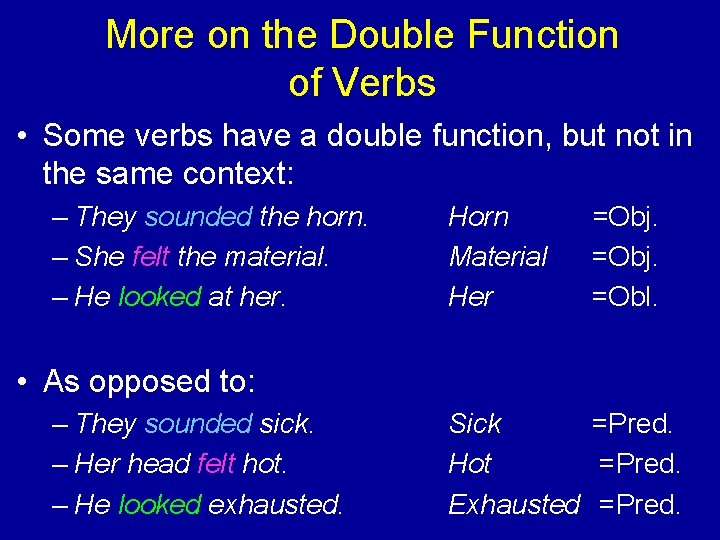 More on the Double Function of Verbs

• Some verbs have a double function, but not in the same context:

– They sounded the horn. Horn =Obj.
– She felt the material. Material =Obj.
– He looked at her. Her =Obl.

• As opposed to:

– They sounded sick. Sick =Pred.
– Her head felt hot. Hot =Pred.
– He looked exhausted. Exhausted =Pred.